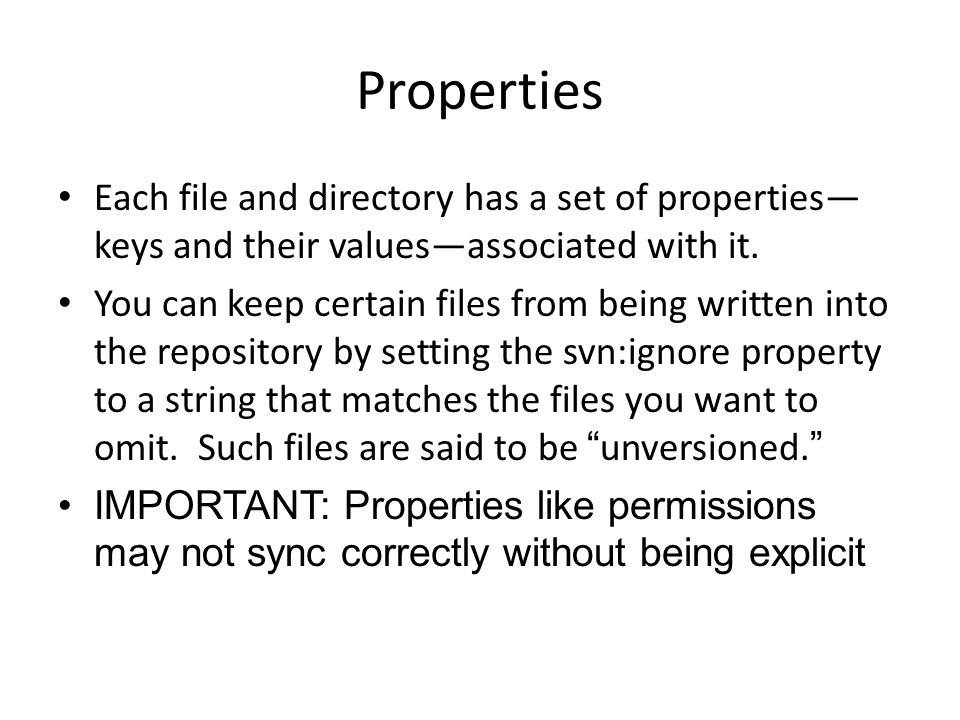 Properties

• Each file and directory has a set of properties—keys and their values—associated with it.

• You can keep certain files from being written into the repository by setting the svn:ignore property to a string that matches the files you want to omit. Such files are said to be “unversioned.”

• IMPORTANT: Properties like permissions may not sync correctly without being explicit